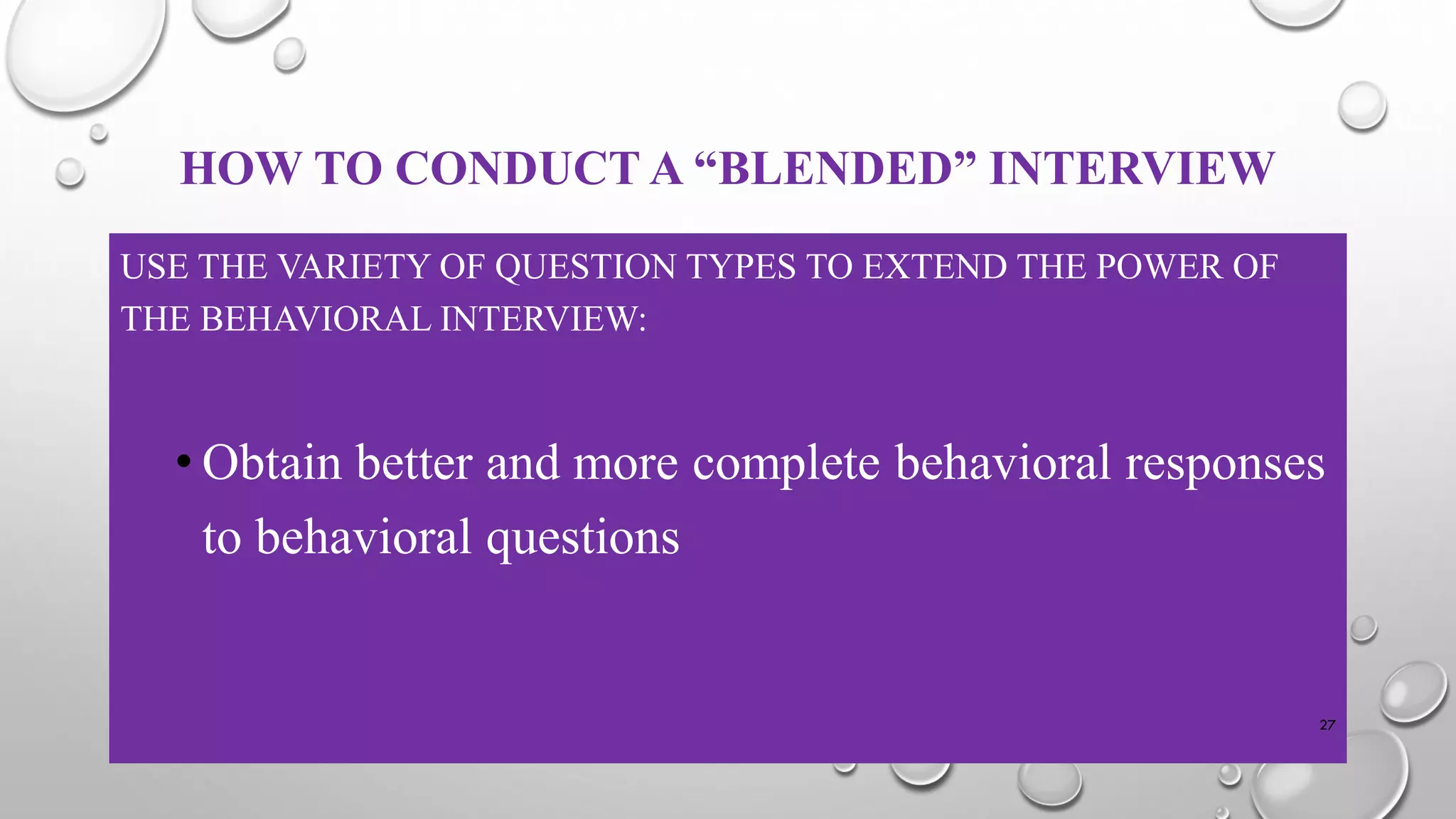 HOW TO CONDUCT A “BLENDED” INTERVIEW

USE THE VARIETY OF QUESTION TYPES TO EXTEND THE POWER OF THE BEHAVIORAL INTERVIEW:

• Obtain better and more complete behavioral responses to behavioral questions

27